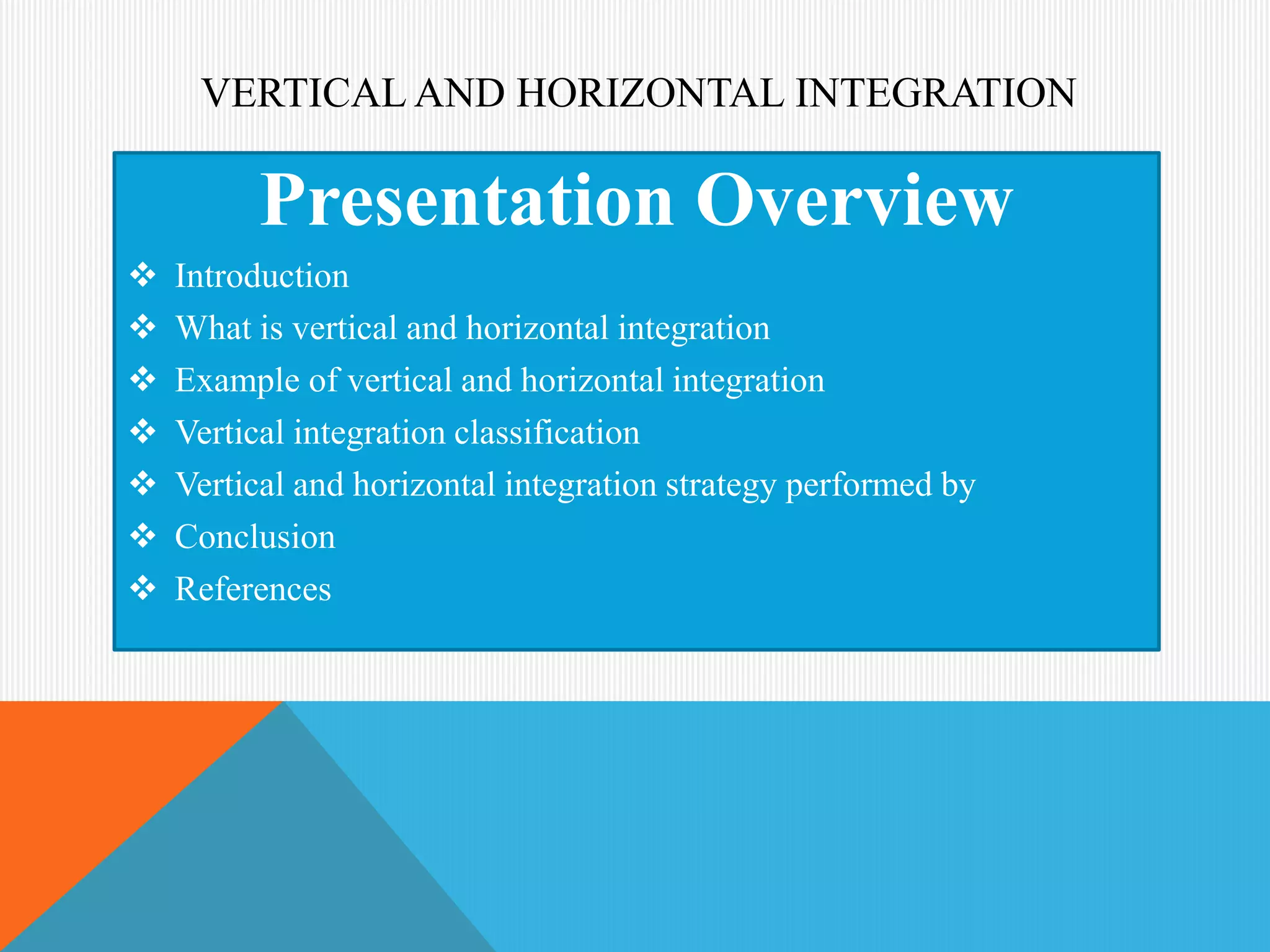 VERTICAL AND HORIZONTAL INTEGRATION

Presentation Overview

❖ Introduction
❖ What is vertical and horizontal integration
❖ Example of vertical and horizontal integration
❖ Vertical integration classification
❖ Vertical and horizontal integration strategy performed by
❖ Conclusion
❖ References